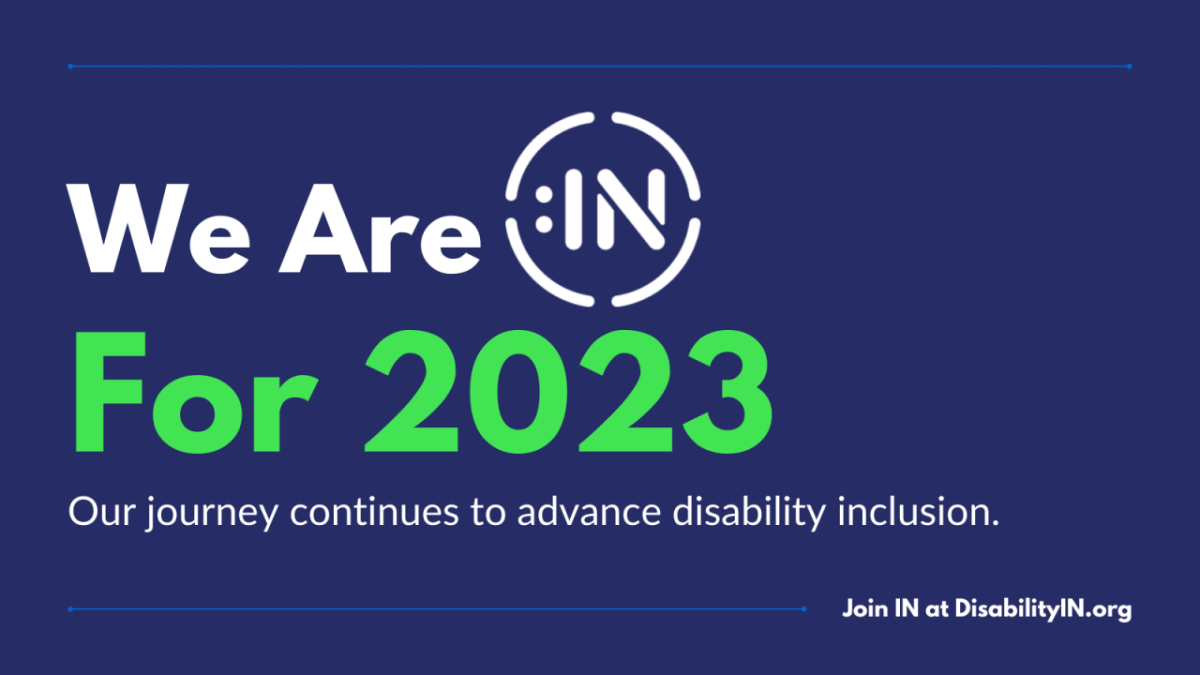 We Are :IN
For 2023

Our journey continues to advance disability inclusion.

Join IN at DisabilityIN.org